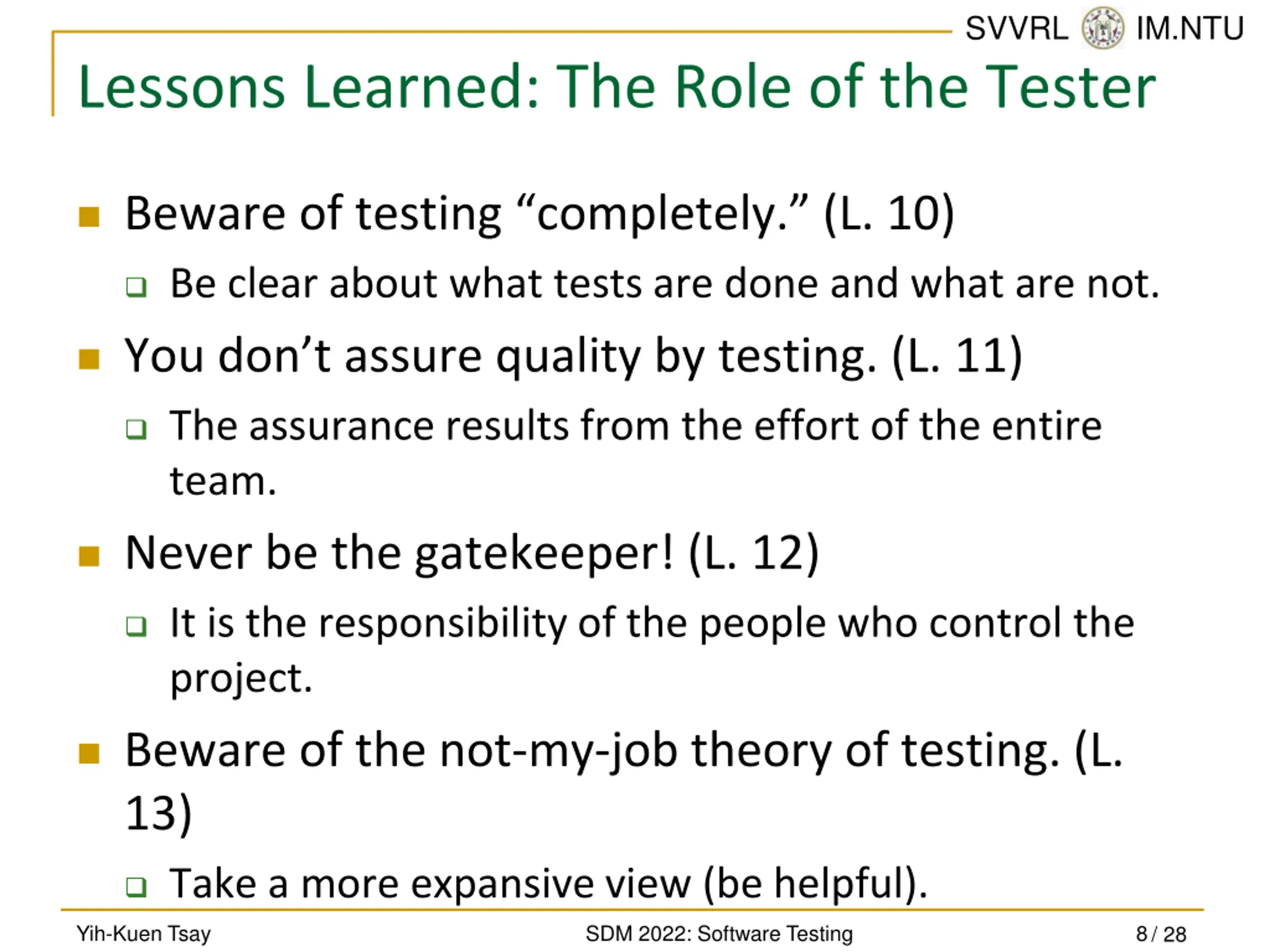 SVVRL IM.NTU

Lessons Learned: The Role of the Tester

Beware of testing “completely.” (L. 10)

Be clear about what tests are done and what are not.

You don’t assure quality by testing. (L. 11)

The assurance results from the effort of the entire team.

Never be the gatekeeper! (L. 12)

It is the responsibility of the people who control the project.

Beware of the not-my-job theory of testing. (L. 13)

Take a more expansive view (be helpful).

Yih-Kuen Tsay SDM 2022: Software Testing 8 / 28